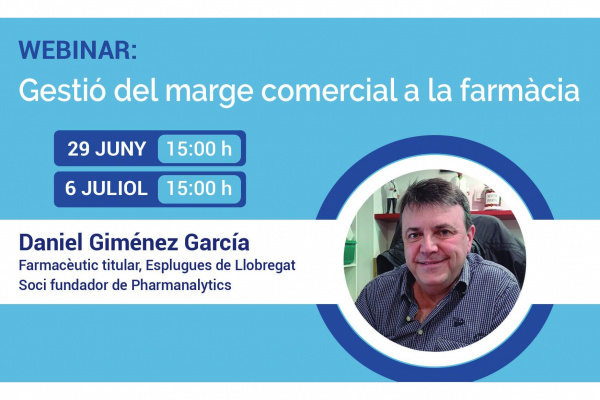 WEBINAR:
Gestió del marge comercial a la farmàcia

29 JUNY 15:00 h
6 JULIOL 15:00 h

Daniel Giménez García
Farmacèutic titular, Esplugues de Llobregat
Soci fundador de Pharmanalytics